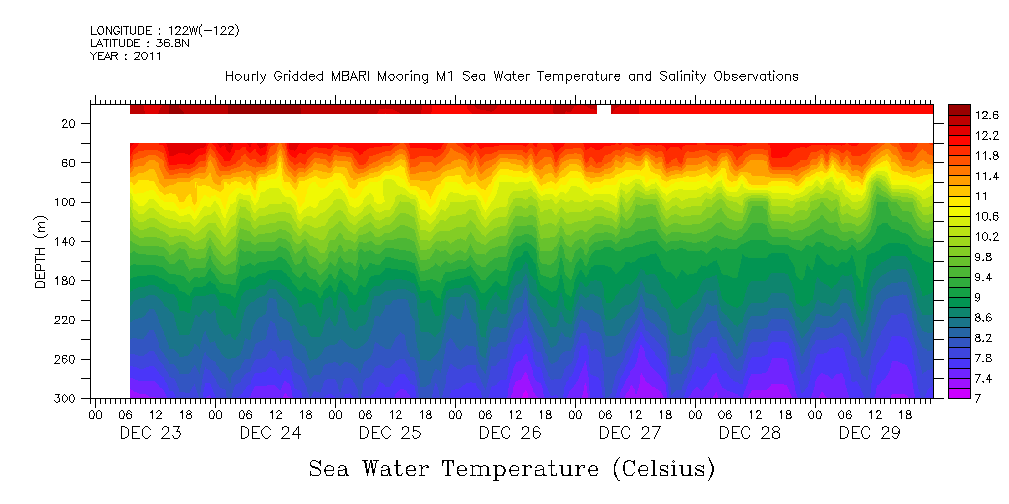 LONGITUDE : 122W(-122)
LATITUDE : 36.8N
YEAR : 2011

Hourly Gridded MBARI Mooring M1 Sea Water Temperature and Salinity Observations

DEPTH (m)

20
60
100
140
180
220
260
300

12.6
12.2
11.8
11.4
11
10.6
10.2
9.8
9.4
9
8.6
8.2
7.8
7.4
7

00 06 12 18 00 06 12 18 00 06 12 18 00 06 12 18 00 06 12 18 00 06 12 18 00 06 12 18

DEC 23 DEC 24 DEC 25 DEC 26 DEC 27 DEC 28 DEC 29

Sea Water Temperature (Celsius)